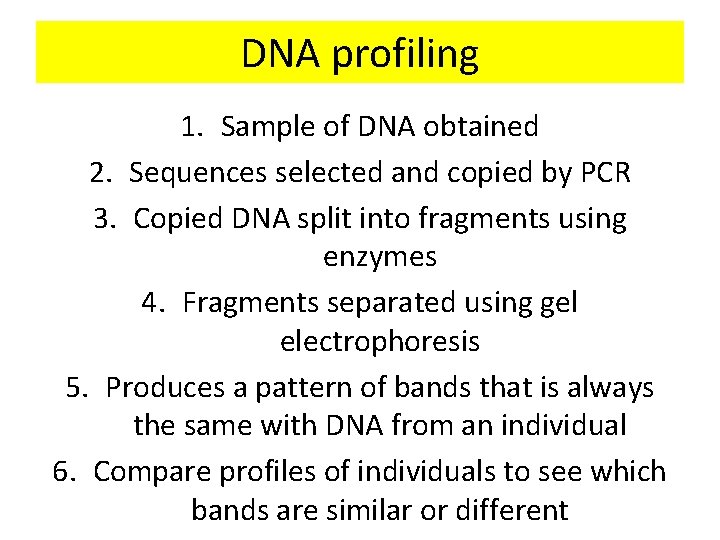 DNA profiling

1. Sample of DNA obtained
2. Sequences selected and copied by PCR
3. Copied DNA split into fragments using enzymes
4. Fragments separated using gel electrophoresis
5. Produces a pattern of bands that is always the same with DNA from an individual
6. Compare profiles of individuals to see which bands are similar or different